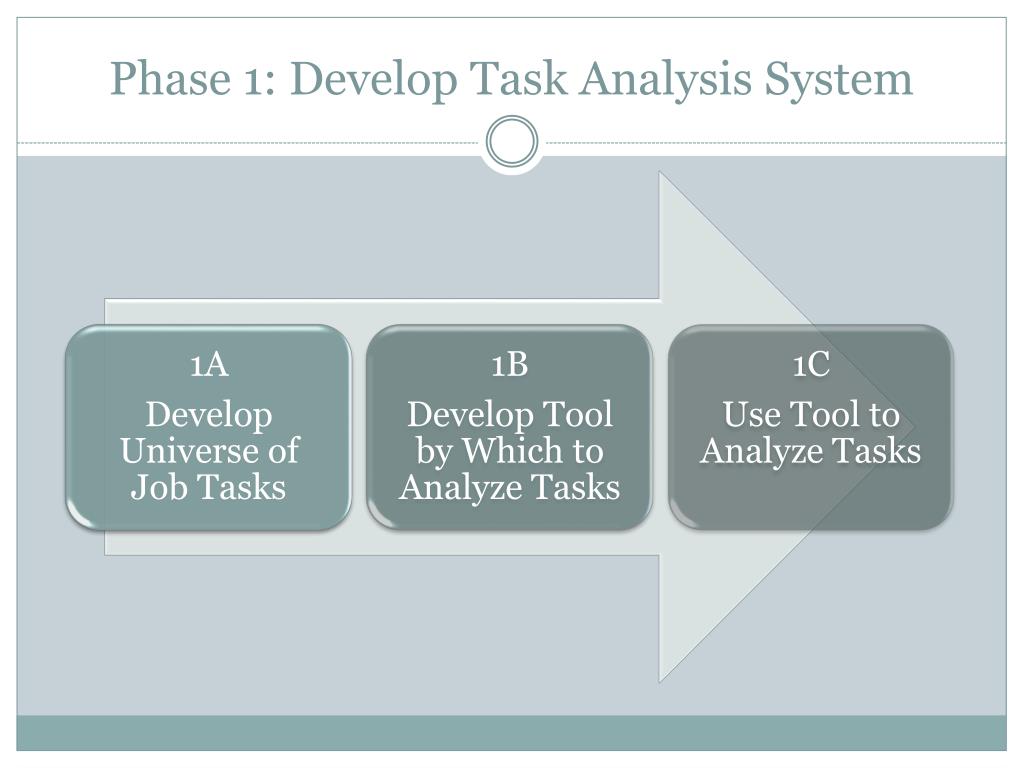 Phase 1: Develop Task Analysis System

1A
Develop Universe of Job Tasks

1B
Develop Tool by Which to Analyze Tasks

1C
Use Tool to Analyze Tasks